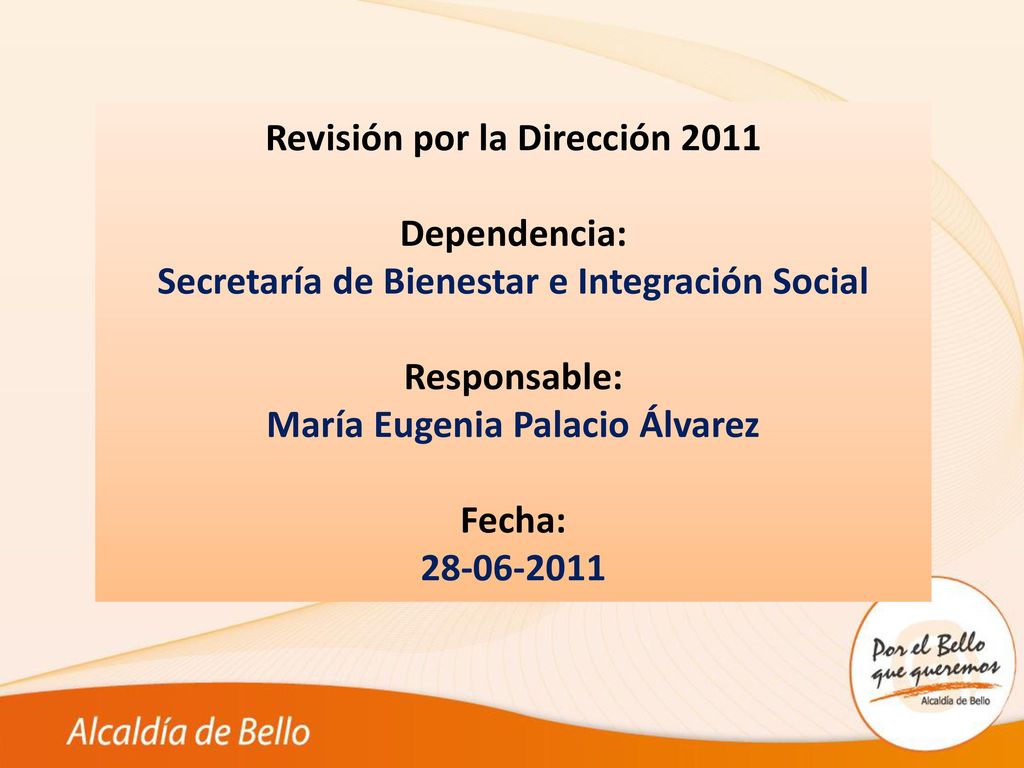 Revisión por la Dirección 2011

Dependencia:
Secretaría de Bienestar e Integración Social

Responsable:
María Eugenia Palacio Álvarez

Fecha:
28-06-2011

Por el Bello que queremos
Alcaldía de Bello

Alcaldía de Bello